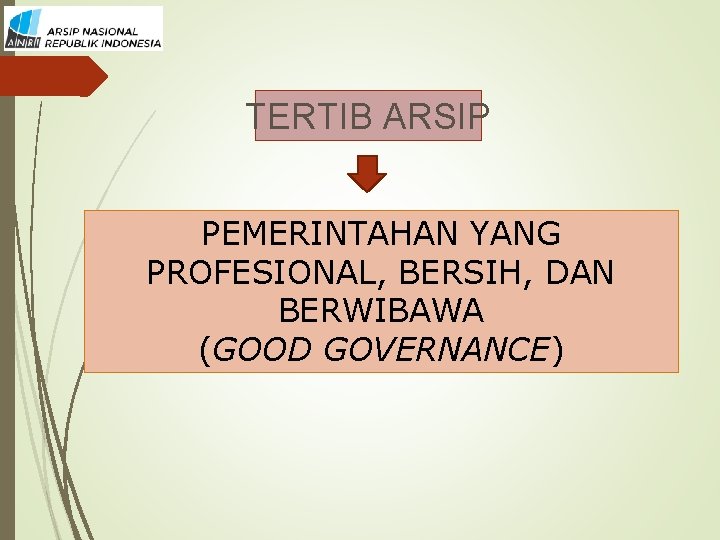 ANRI ARSIP NASIONAL REPUBLIK INDONESIA

TERTIB ARSIP

PEMERINTAHAN YANG PROFESIONAL, BERSIH, DAN BERWIBAWA (GOOD GOVERNANCE)